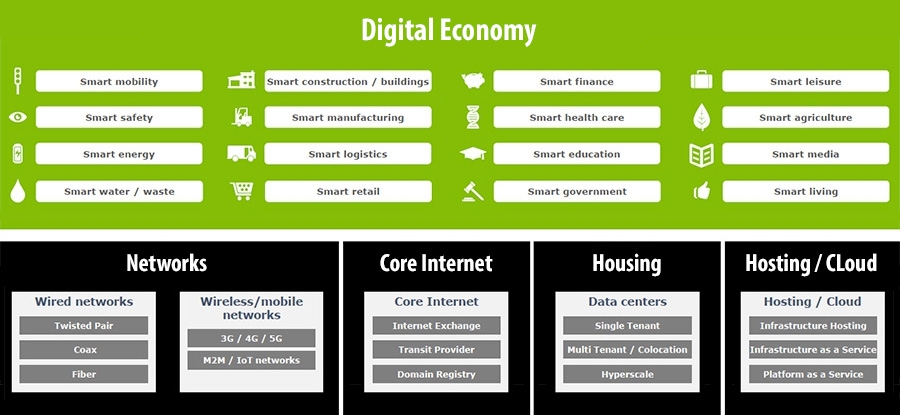 Digital Economy

Smart mobility
Smart safety
Smart energy
Smart water / waste

Smart construction / buildings
Smart manufacturing
Smart logistics
Smart retail

Smart finance
Smart health care
Smart education
Smart government

Smart leisure
Smart agriculture
Smart media
Smart living

Networks

Wired networks
Twisted Pair
Coax
Fiber

Wireless/mobile networks
3G / 4G / 5G
M2M / IoT networks

Core Internet

Core Internet
Internet Exchange
Transit Provider
Domain Registry

Housing

Data centers
Single Tenant
Multi Tenant / Colocation
Hyperscale

Hosting / CLoud

Hosting / Cloud
Infrastructure Hosting
Infrastructure as a Service
Platform as a Service